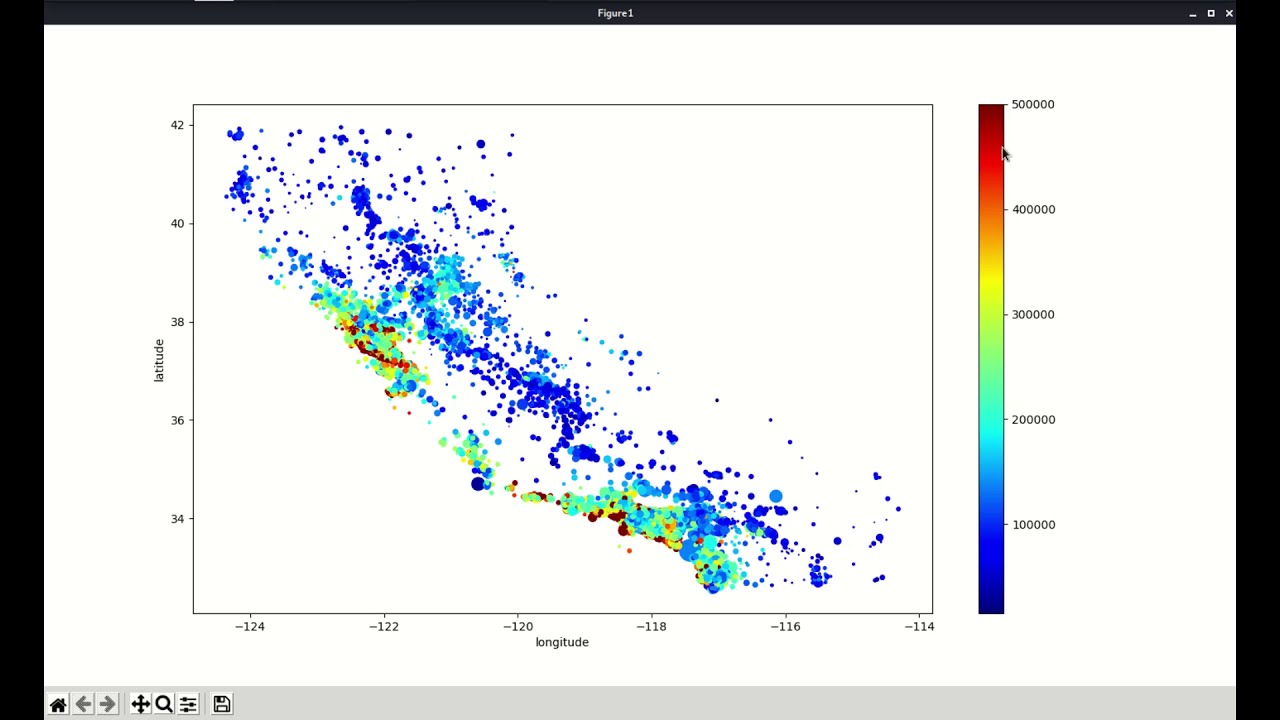 Figure1

42
40
38
36
34
latitude

−124
−122
−120
−118
−116
−114
longitude

500000
400000
300000
200000
100000